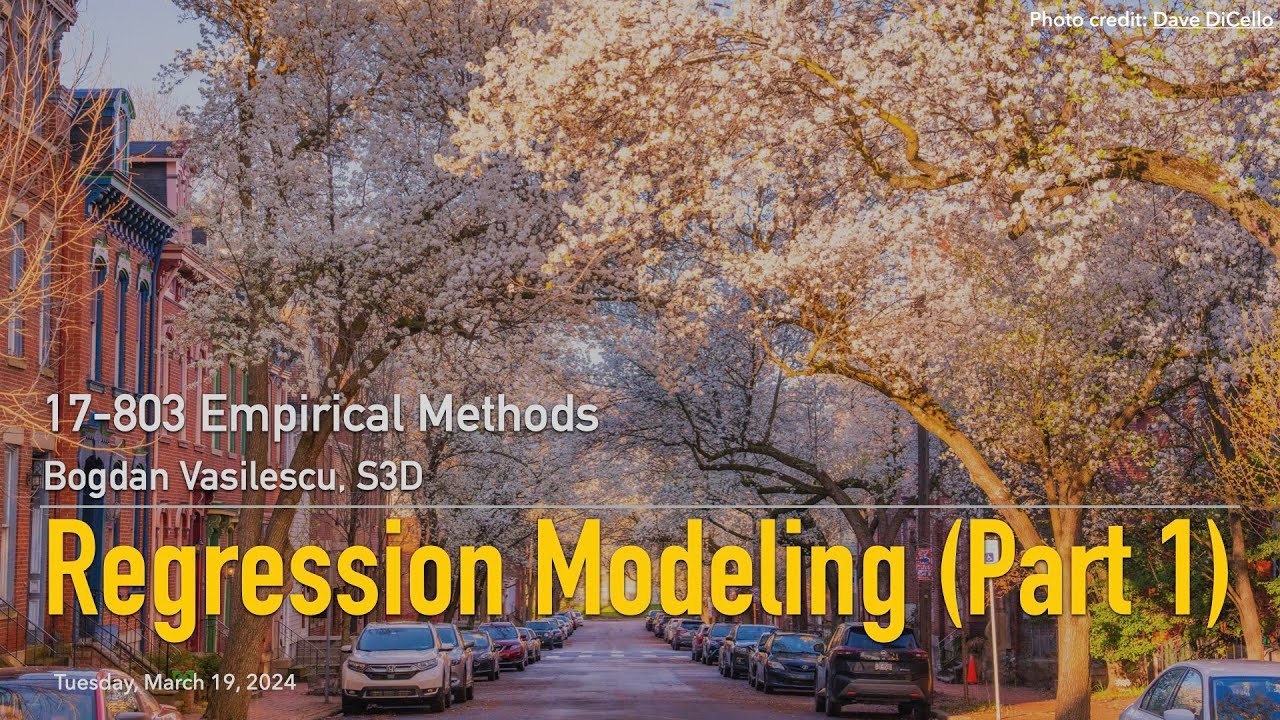 Photo credit: Dave DiCello

17-803 Empirical Methods

Bogdan Vasilescu, S3D

Regression Modeling (Part 1)

Tuesday, March 19, 2024